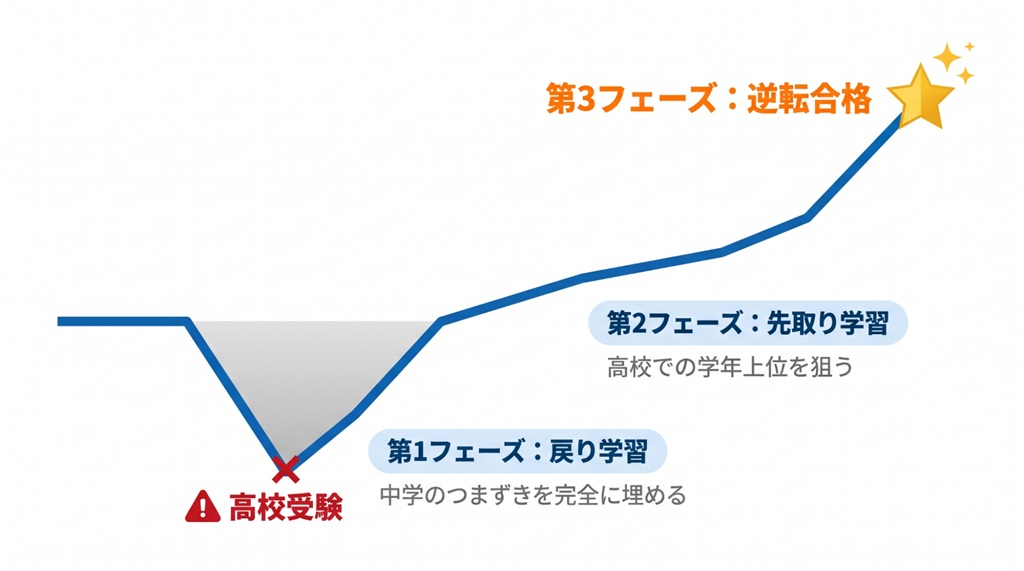 第3フェーズ：逆転合格

第2フェーズ：先取り学習
高校での学年上位を狙う

第1フェーズ：戻り学習
中学のつまずきを完全に埋める

高校受験